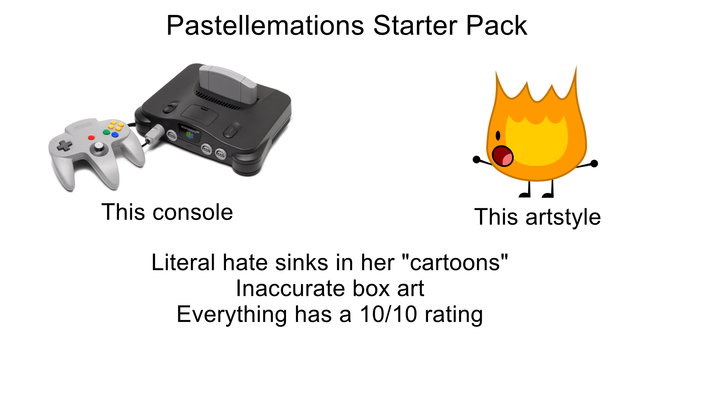 Pastellemations Starter Pack

This console

This artstyle

Literal hate sinks in her "cartoons"
Inaccurate box art
Everything has a 10/10 rating